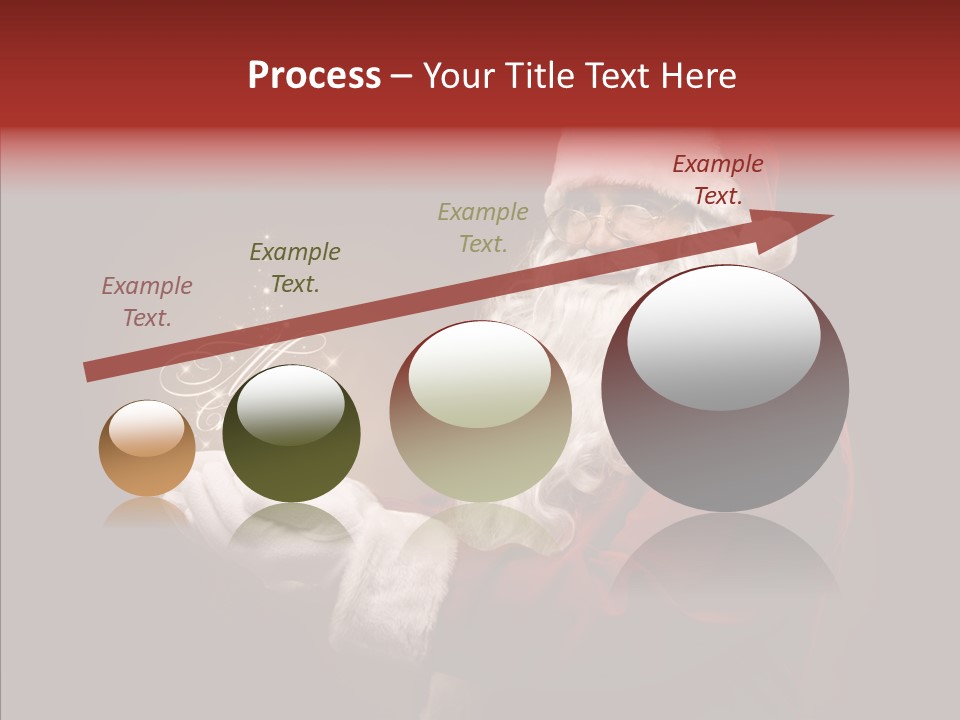 Process – Your Title Text Here

Example Text.

Example Text.

Example Text.

Example Text.